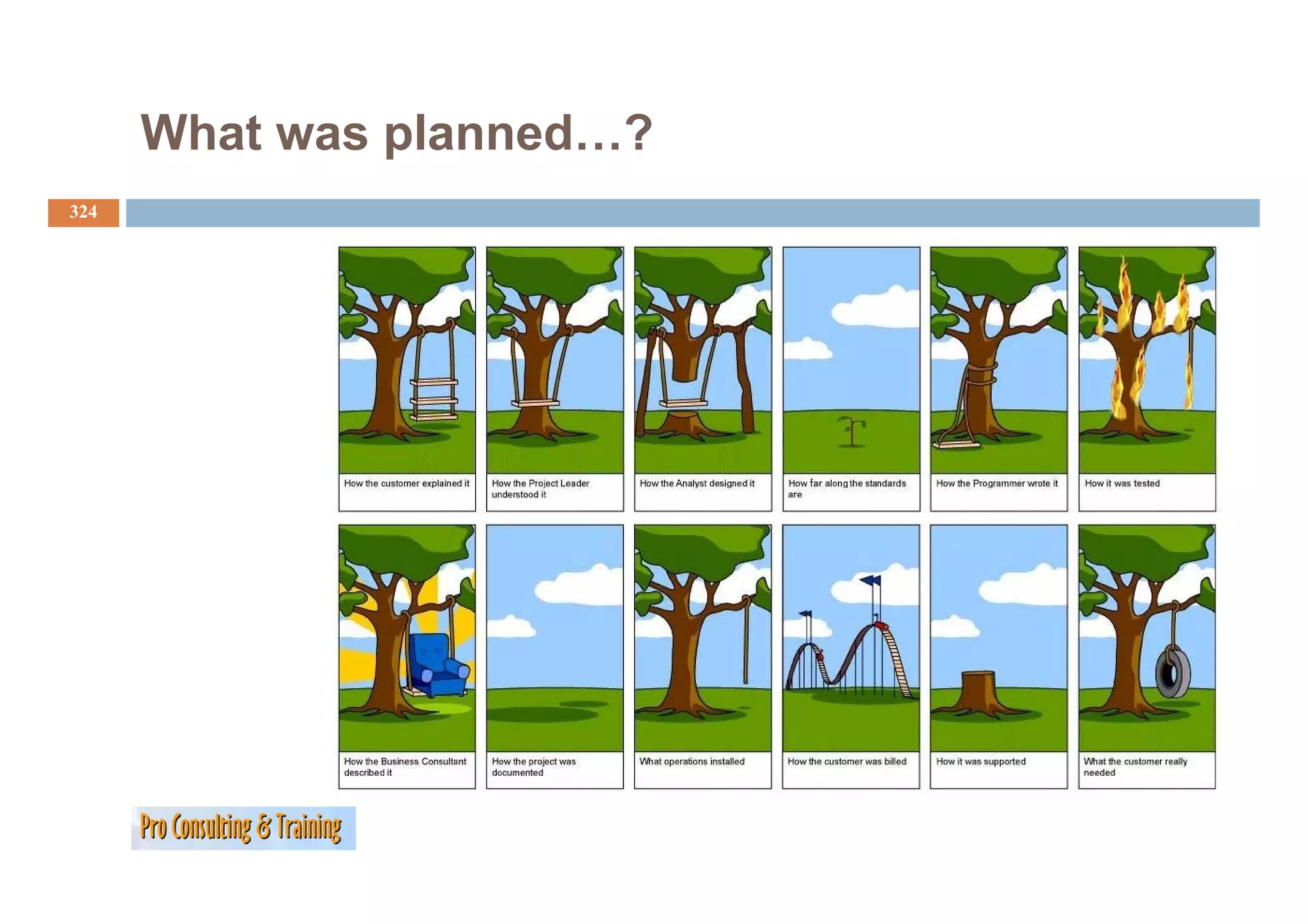 What was planned…?

324

How the customer explained it

How the Project Leader understood it

How the Analyst designed it

How far along the standards are

How the Programmer wrote it

How it was tested

How the Business Consultant described it

How the project was documented

What operations installed

How the customer was billed

How it was supported

What the customer really needed

Pro Consulting & Training